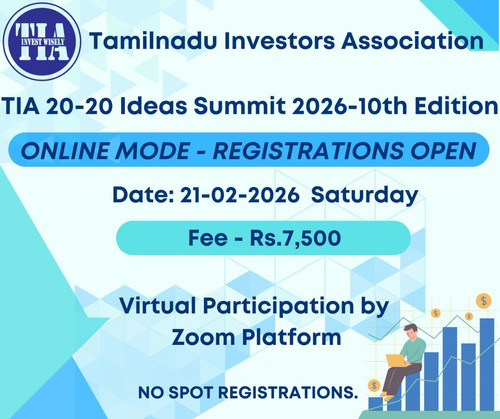 TIA
INVEST WISELY

Tamilnadu Investors Association

TIA 20-20 Ideas Summit 2026-10th Edition

ONLINE MODE - REGISTRATIONS OPEN

Date: 21-02-2026 Saturday

Fee - Rs.7,500

Virtual Participation by Zoom Platform

NO SPOT REGISTRATIONS.